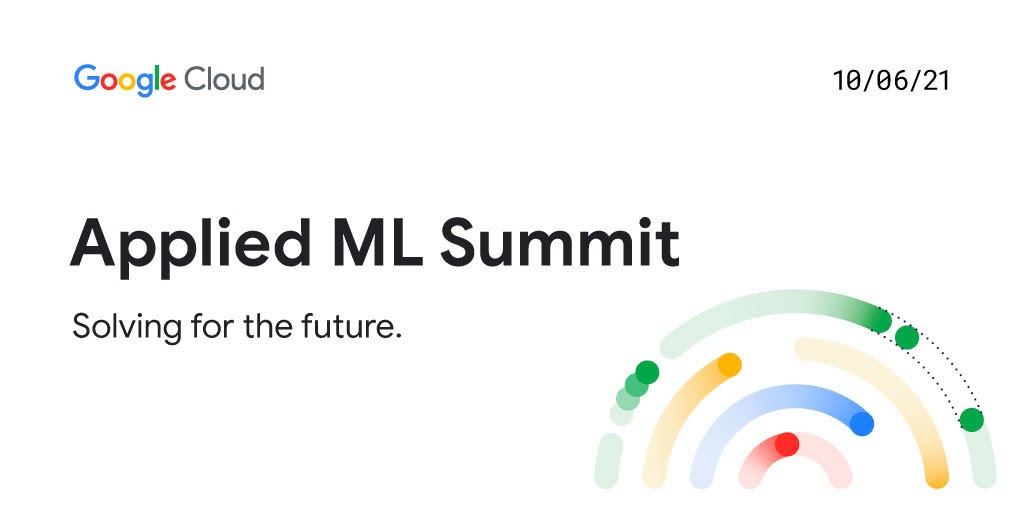 Google Cloud

10/06/21

Applied ML Summit

Solving for the future.